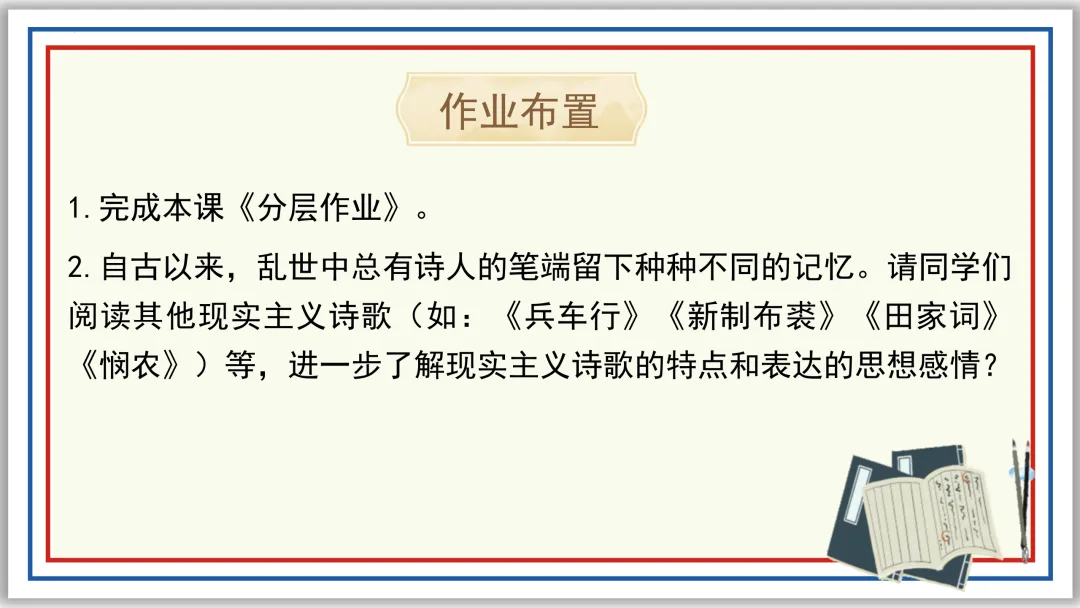 作业布置

1.完成本课《分层作业》。

2.自古以来，乱世中总有诗人的笔端留下种种不同的记忆。请同学们阅读其他现实主义诗歌（如：《兵车行》《新制布裘》《田家词》《悯农》）等，进一步了解现实主义诗歌的特点和表达的思想感情？